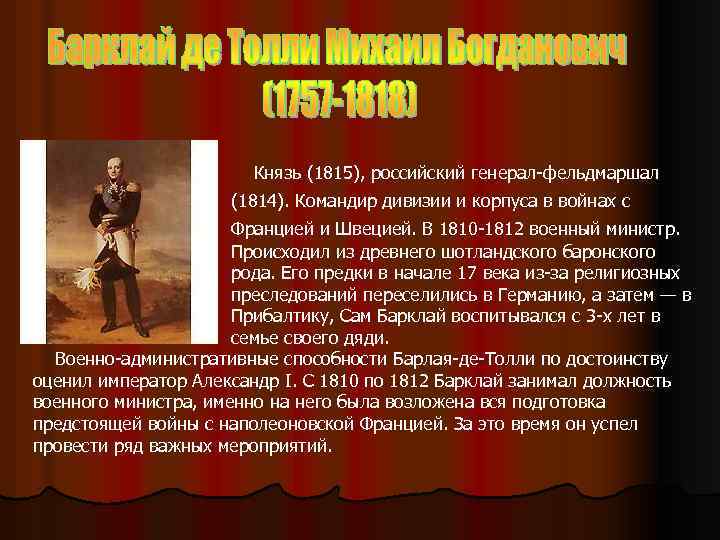 Барклай де Толли Михаил Богданович
(1757-1818)

Князь (1815), российский генерал-фельдмаршал (1814). Командир дивизии и корпуса в войнах с Францией и Швецией. В 1810-1812 военный министр. Происходил из древнего шотландского баронского рода. Его предки в начале 17 века из-за религиозных преследований переселились в Германию, а затем — в Прибалтику, Сам Барклай воспитывался с 3-х лет в семье своего дяди.

Военно-административные способности Барлая-де-Толли по достоинству оценил император Александр I. С 1810 по 1812 Барклай занимал должность военного министра, именно на него была возложена вся подготовка предстоящей войны с наполеоновской Францией. За это время он успел провести ряд важных мероприятий.